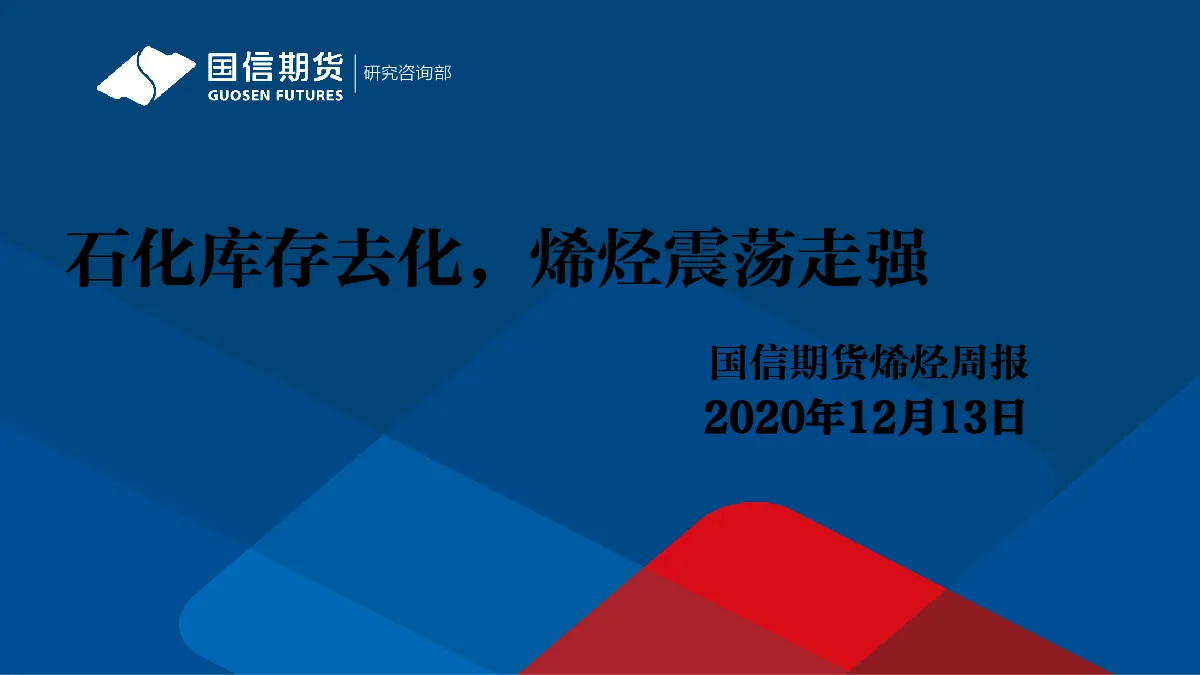 国信期货
GUOSEN FUTURES
研究咨询部

石化库存去化，烯烃震荡走强

国信期货烯烃周报
2020年12月13日